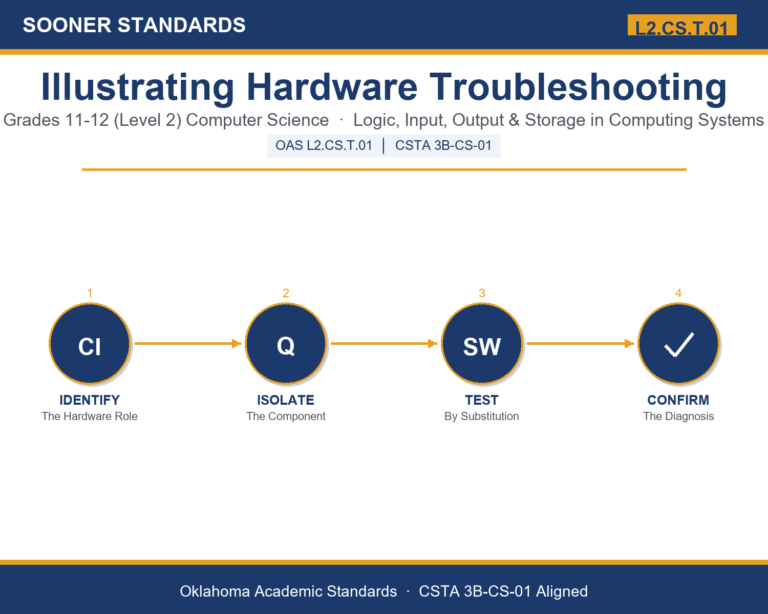 SOONER STANDARDS

L2.CS.T.01

Illustrating Hardware Troubleshooting

Grades 11-12 (Level 2) Computer Science · Logic, Input, Output & Storage in Computing Systems

OAS L2.CS.T.01 | CSTA 3B-CS-01

1
CI
IDENTIFY
The Hardware Role

2
Q
ISOLATE
The Component

3
SW
TEST
By Substitution

4
✓
CONFIRM
The Diagnosis

Oklahoma Academic Standards · CSTA 3B-CS-01 Aligned